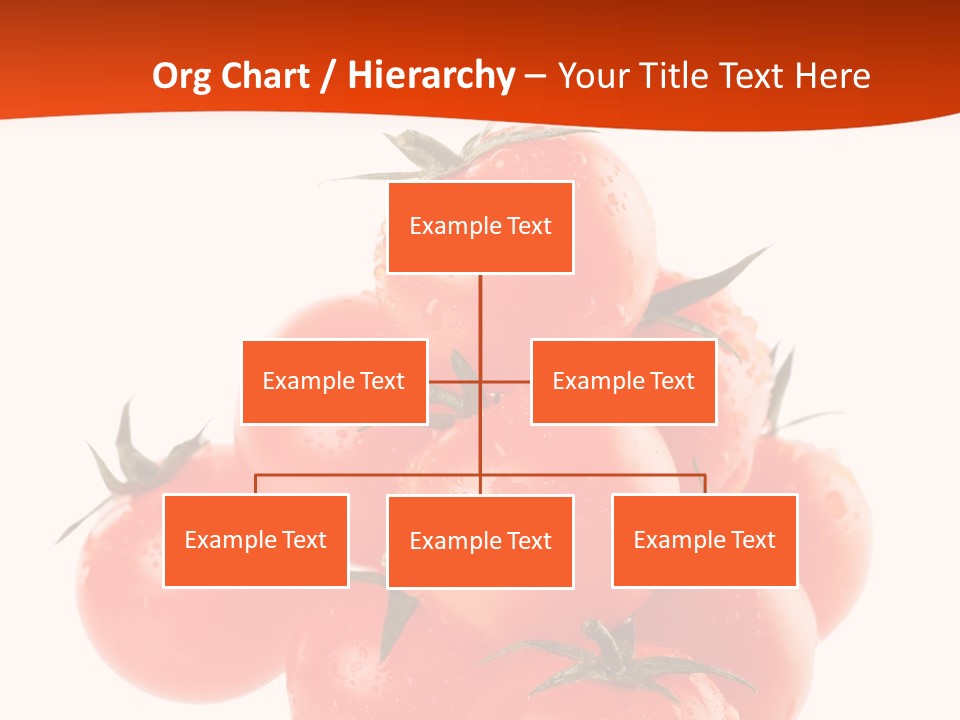 Org Chart / Hierarchy – Your Title Text Here

Example Text

Example Text

Example Text

Example Text

Example Text

Example Text